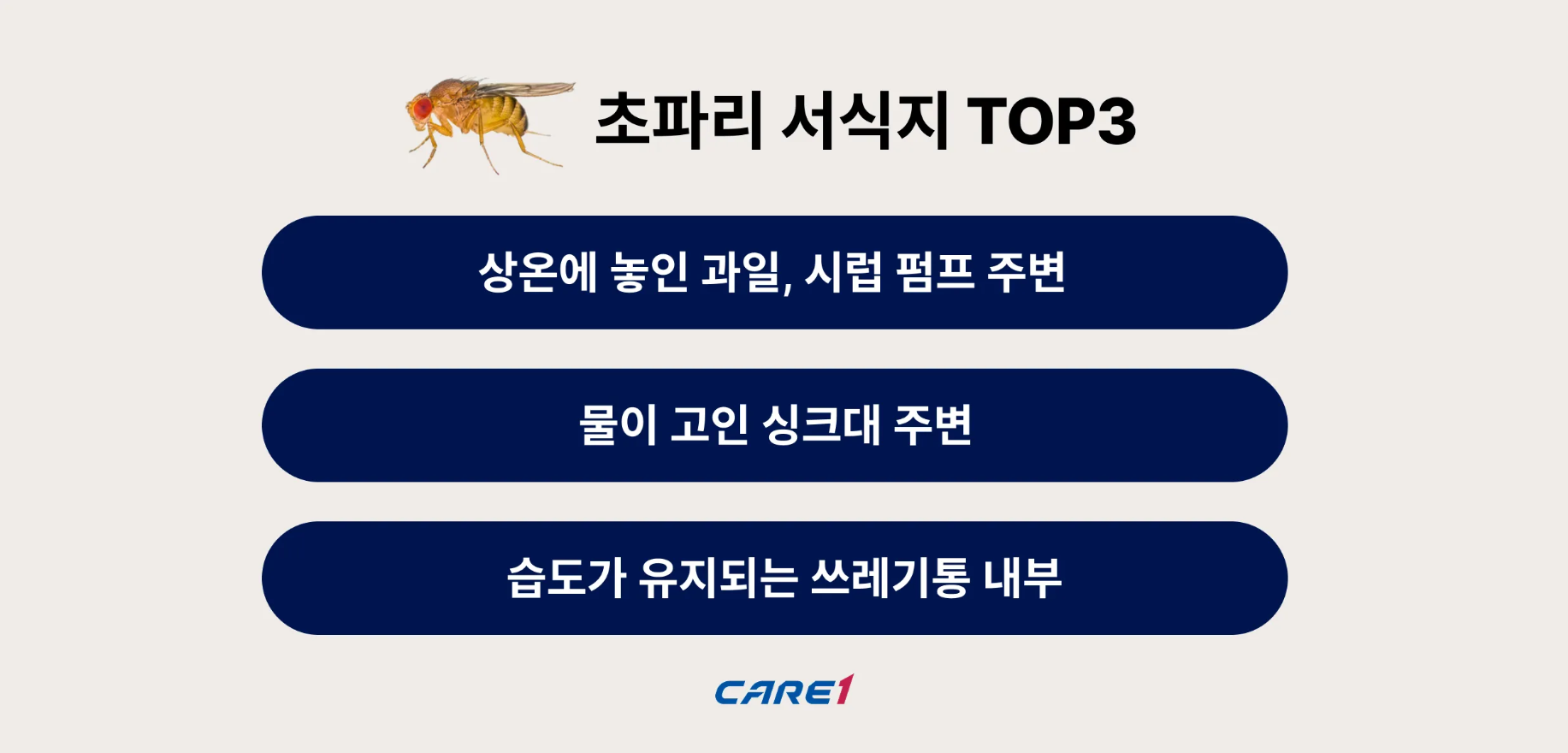 초파리 서식지 TOP3

상온에 놓인 과일, 시럽 펌프 주변

물이 고인 싱크대 주변

습도가 유지되는 쓰레기통 내부

CARE1